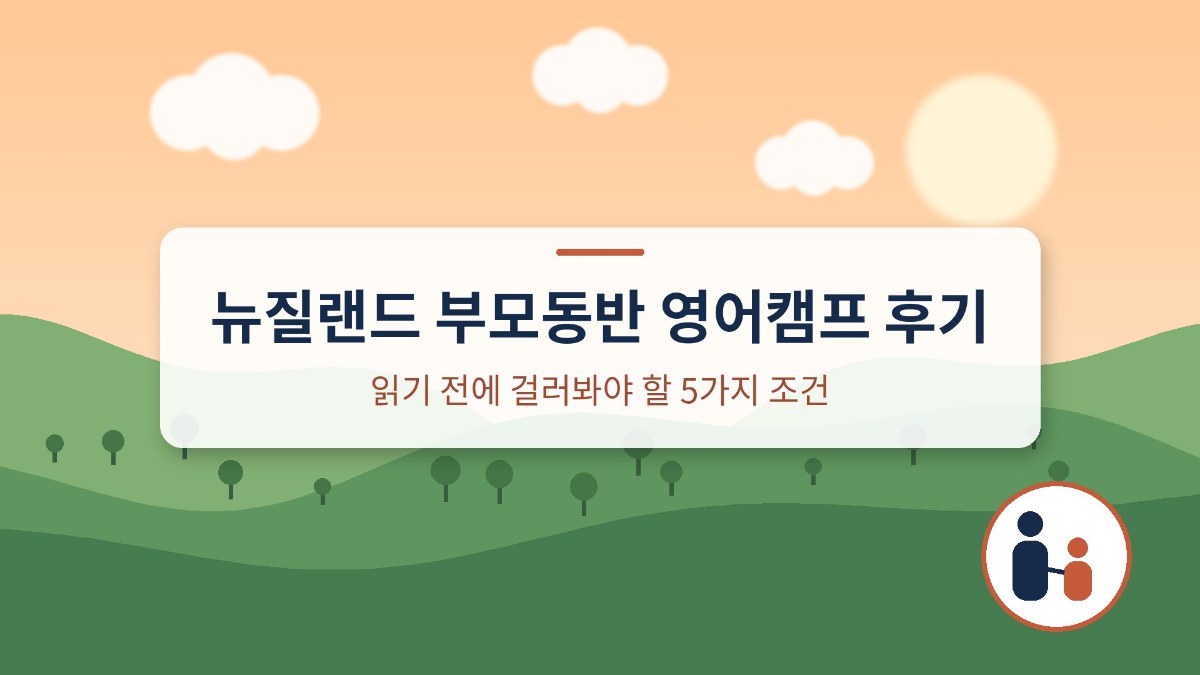 뉴질랜드 부모동반 영어캠프 후기

읽기 전에 걸러봐야 할 5가지 조건